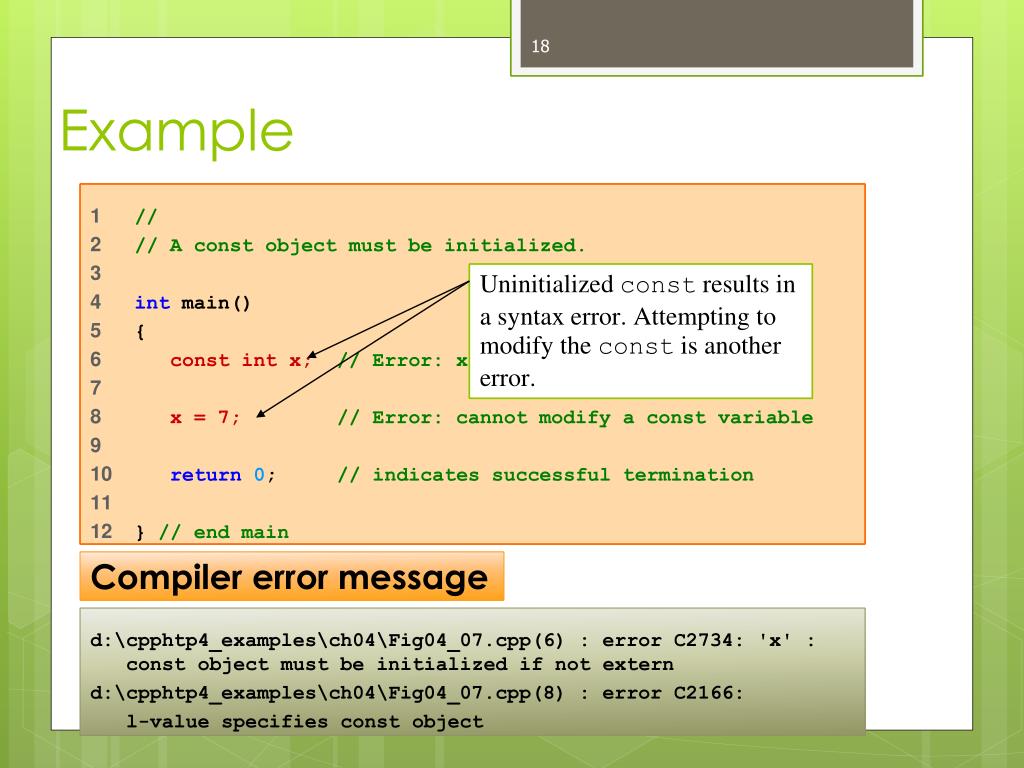 18

Example

1 //
2 // A const object must be initialized.
3
4 int main()
5 {
6 const int x; // Error: x
7
8 x = 7; // Error: cannot modify a const variable
9
10 return 0; // indicates successful termination
11
12 } // end main

Uninitialized const results in a syntax error. Attempting to modify the const is another error.

Compiler error message

d:\cpphtp4_examples\ch04\Fig04_07.cpp(6) : error C2734: 'x' : const object must be initialized if not extern
d:\cpphtp4_examples\ch04\Fig04_07.cpp(8) : error C2166: l-value specifies const object